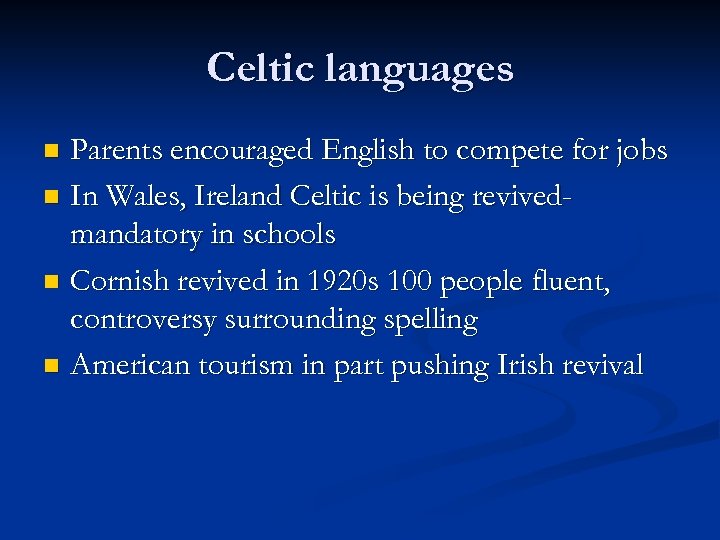 Celtic languages

- Parents encouraged English to compete for jobs
- In Wales, Ireland Celtic is being revived- mandatory in schools
- Cornish revived in 1920s 100 people fluent, controversy surrounding spelling
- American tourism in part pushing Irish revival